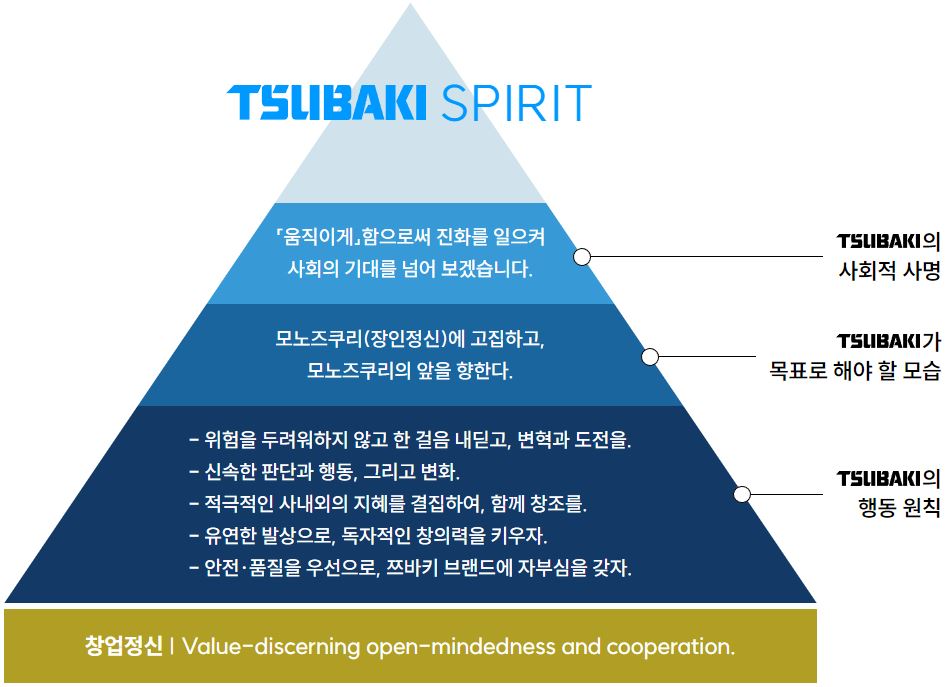 TSUBAKI SPIRIT

「움직이게」함으로써 진화를 일으켜 사회의 기대를 넘어 보겠습니다.

TSUBAKI의 사회적 사명

모노즈쿠리(장인정신)에 고집하고, 모노즈쿠리의 앞을 향한다.

TSUBAKI가 목표로 해야 할 모습

- 위험을 두려워하지 않고 한 걸음 내딛고, 변혁과 도전을.
- 신속한 판단과 행동, 그리고 변화.
- 적극적인 사내외의 지혜를 결집하여, 함께 창조를.
- 유연한 발상으로, 독자적인 창의력을 키우자.
- 안전·품질을 우선으로, 쯔바키 브랜드에 자부심을 갖자.

TSUBAKI의 행동 원칙

창업정신 | Value-discerning open-mindedness and cooperation.